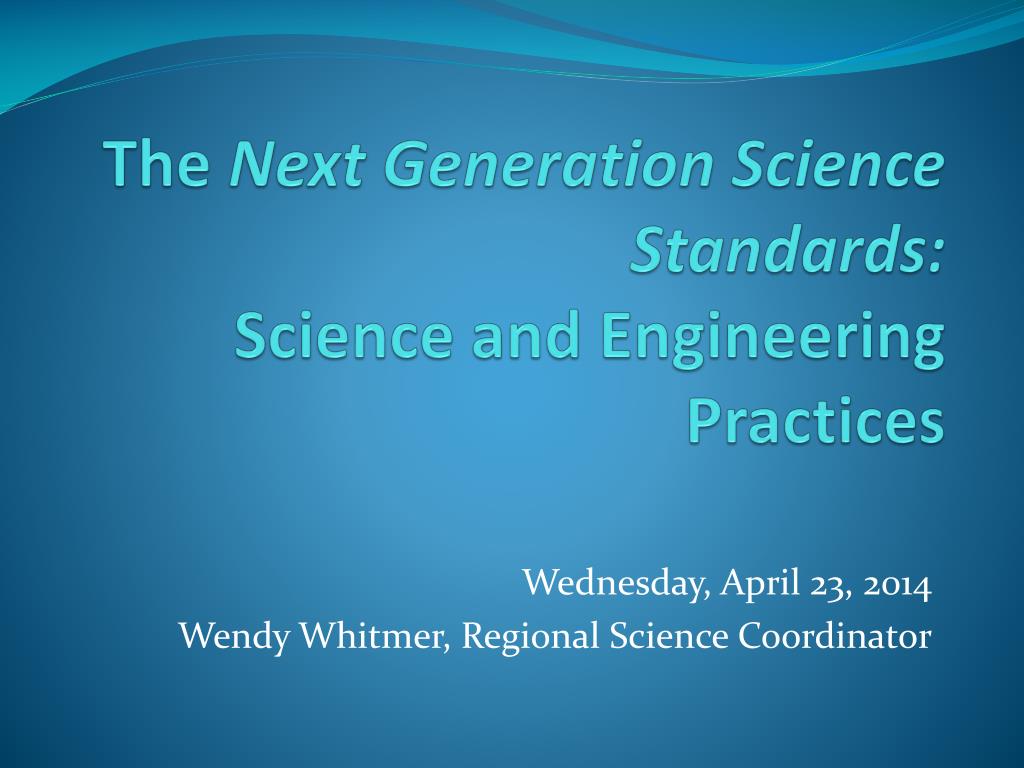 The Next Generation Science Standards:
Science and Engineering Practices

Wednesday, April 23, 2014
Wendy Whitmer, Regional Science Coordinator